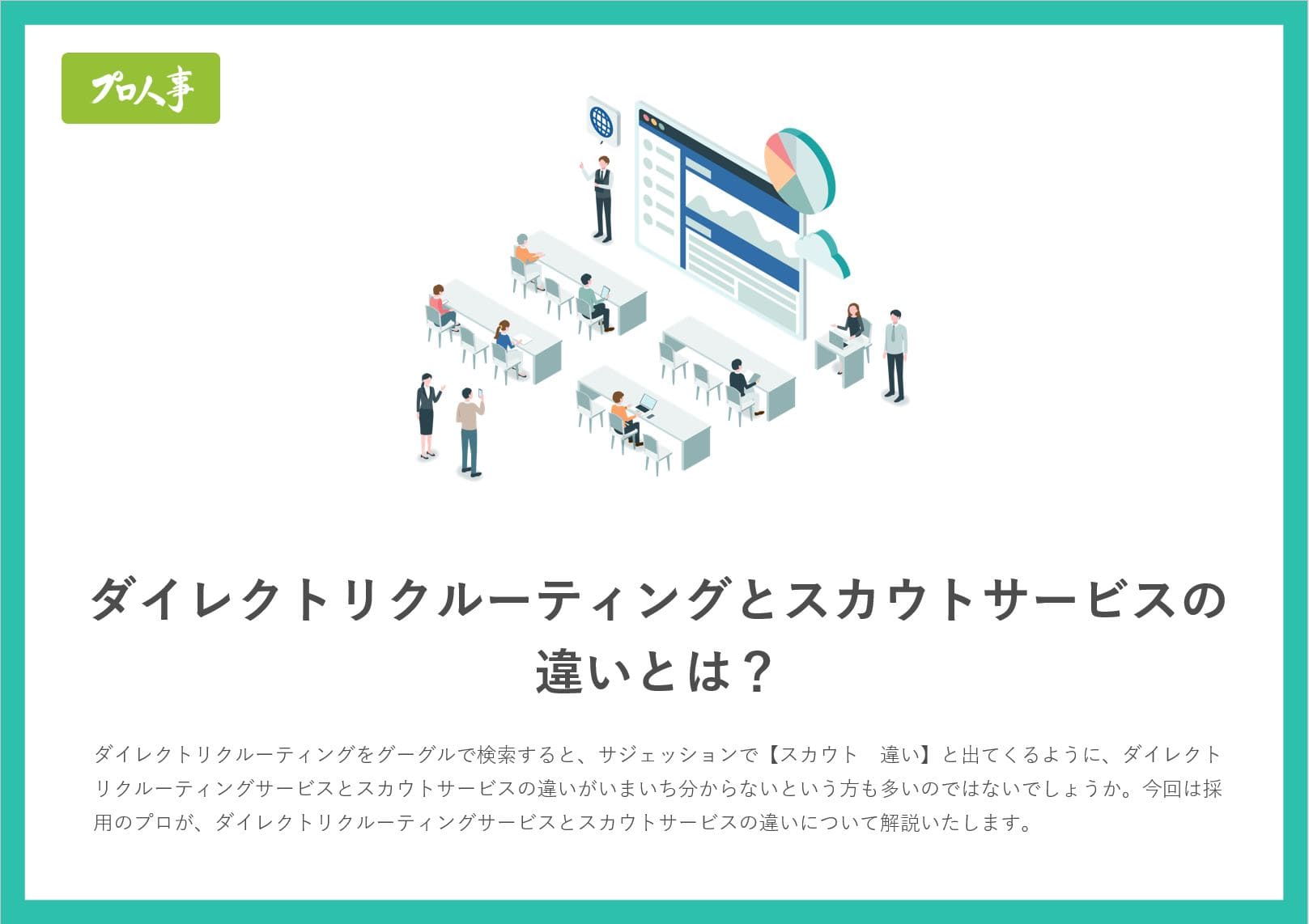 プロ人事

ダイレクトリクルーティングとスカウトサービスの違いとは？

ダイレクトリクルーティングをグーグルで検索すると、サジェッションで【スカウト　違い】と出てくるように、ダイレクトリクルーティングサービスとスカウトサービスの違いがいまいち分からないという方も多いのではないでしょうか。今回は採用のプロが、ダイレクトリクルーティングサービスとスカウトサービスの違いについて解説いたします。